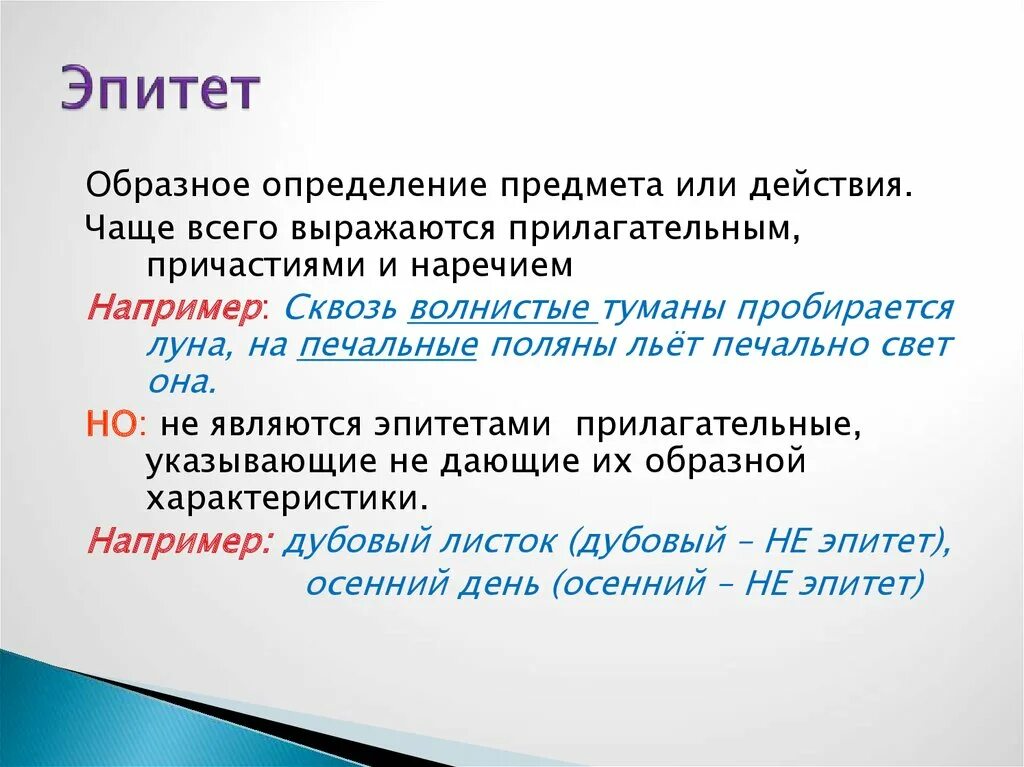 Эпитет

Образное определение предмета или действия.

Чаще всего выражаются прилагательным, причастиями и наречием

Например: Сквозь волнистые туманы пробирается луна, на печальные поляны льёт печально свет она.

НО: не являются эпитетами прилагательные, указывающие не дающие их образной характеристики.

Например: дубовый листок (дубовый – НЕ эпитет), осенний день (осенний – НЕ эпитет)